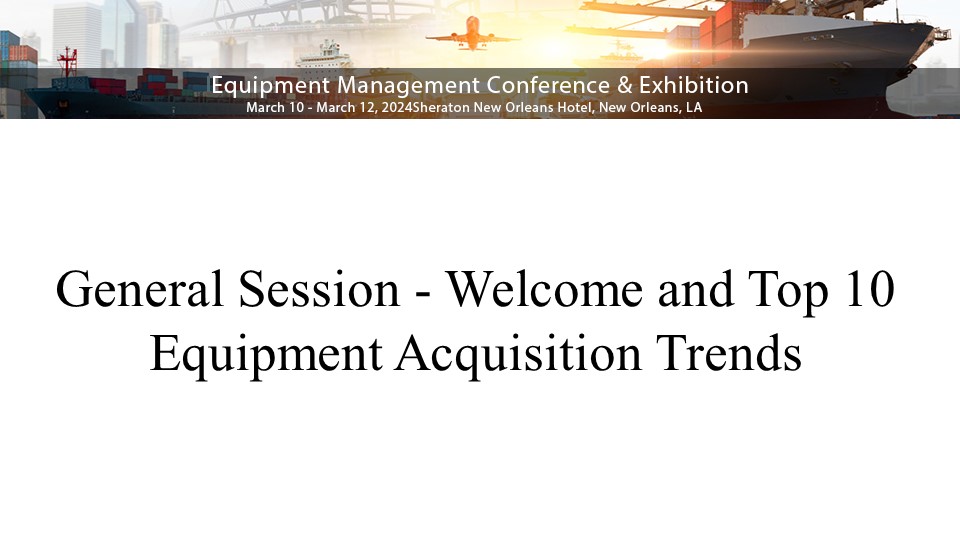 Equipment Management Conference & Exhibition
March 10 - March 12, 2024Sheraton New Orleans Hotel, New Orleans, LA

General Session - Welcome and Top 10 Equipment Acquisition Trends